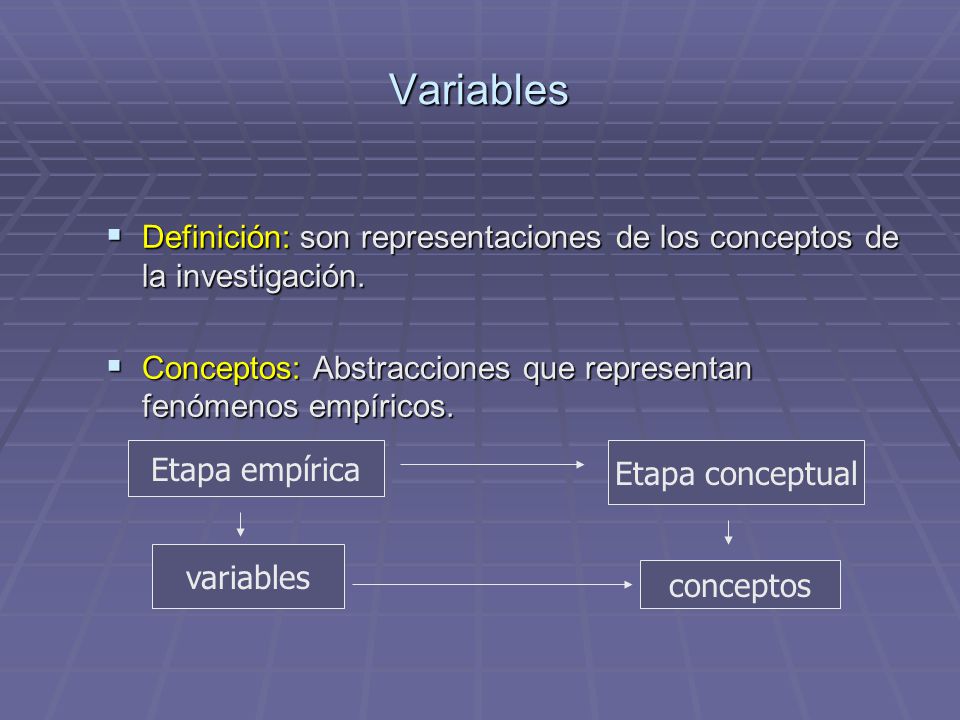 Variables

▪ Definición: son representaciones de los conceptos de la investigación.

▪ Conceptos: Abstracciones que representan fenómenos empíricos.

Etapa empírica

Etapa conceptual

variables

conceptos